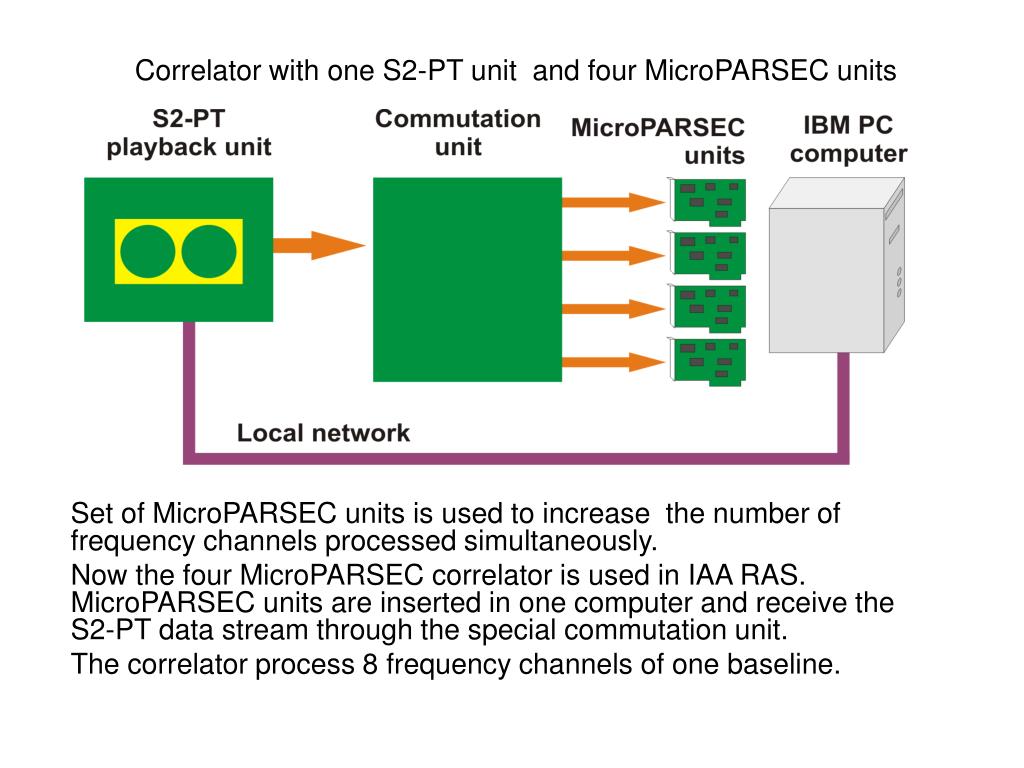 Correlator with one S2-PT unit and four MicroPARSEC units

S2-PT playback unit

Commutation unit

MicroPARSEC units

IBM PC computer

Local network

Set of MicroPARSEC units is used to increase the number of frequency channels processed simultaneously.

Now the four MicroPARSEC correlator is used in IAA RAS. MicroPARSEC units are inserted in one computer and receive the S2-PT data stream through the special commutation unit.

The correlator process 8 frequency channels of one baseline.